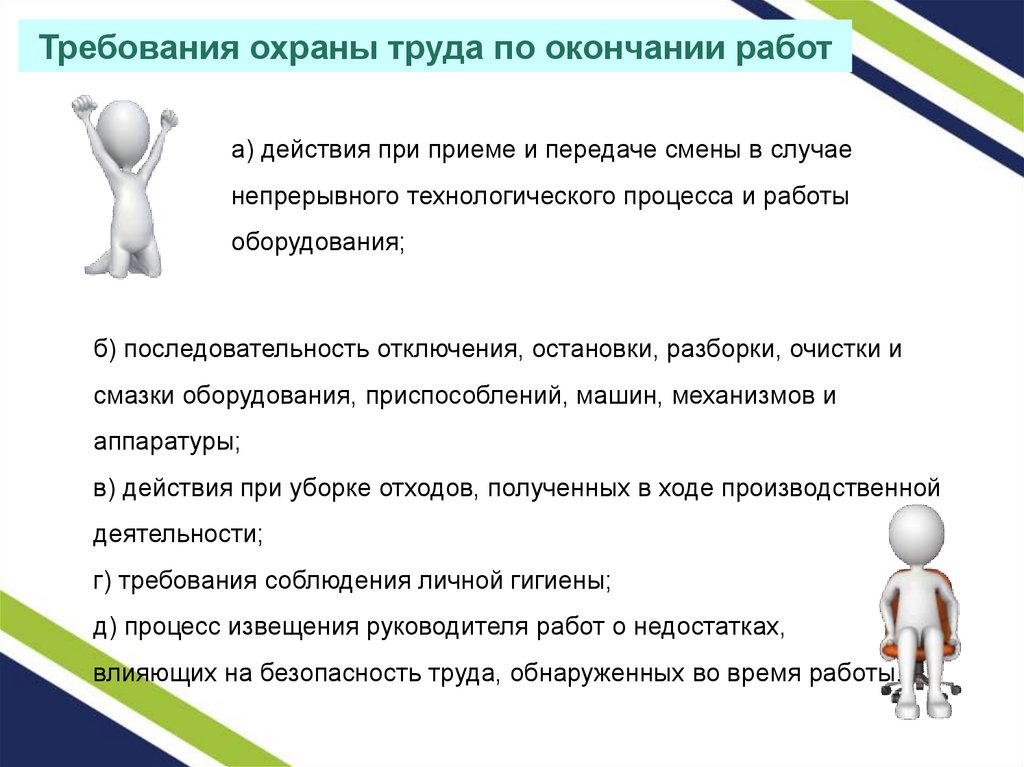 Требования охраны труда по окончании работ

а) действия при приеме и передаче смены в случае непрерывного технологического процесса и работы оборудования;

б) последовательность отключения, остановки, разборки, очистки и смазки оборудования, приспособлений, машин, механизмов и аппаратуры;

в) действия при уборке отходов, полученных в ходе производственной деятельности;

г) требования соблюдения личной гигиены;

д) процесс извещения руководителя работ о недостатках, влияющих на безопасность труда, обнаруженных во время работы.